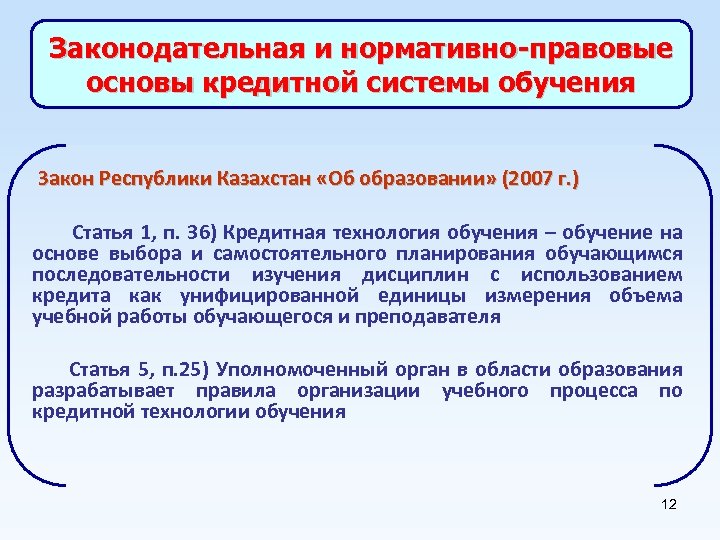 Законодательная и нормативно-правовые основы кредитной системы обучения

Закон Республики Казахстан «Об образовании» (2007 г.)

Статья 1, п. 36) Кредитная технология обучения – обучение на основе выбора и самостоятельного планирования обучающимся последовательности изучения дисциплин с использованием кредита как унифицированной единицы измерения объема учебной работы обучающегося и преподавателя

Статья 5, п.25) Уполномоченный орган в области образования разрабатывает правила организации учебного процесса по кредитной технологии обучения

12